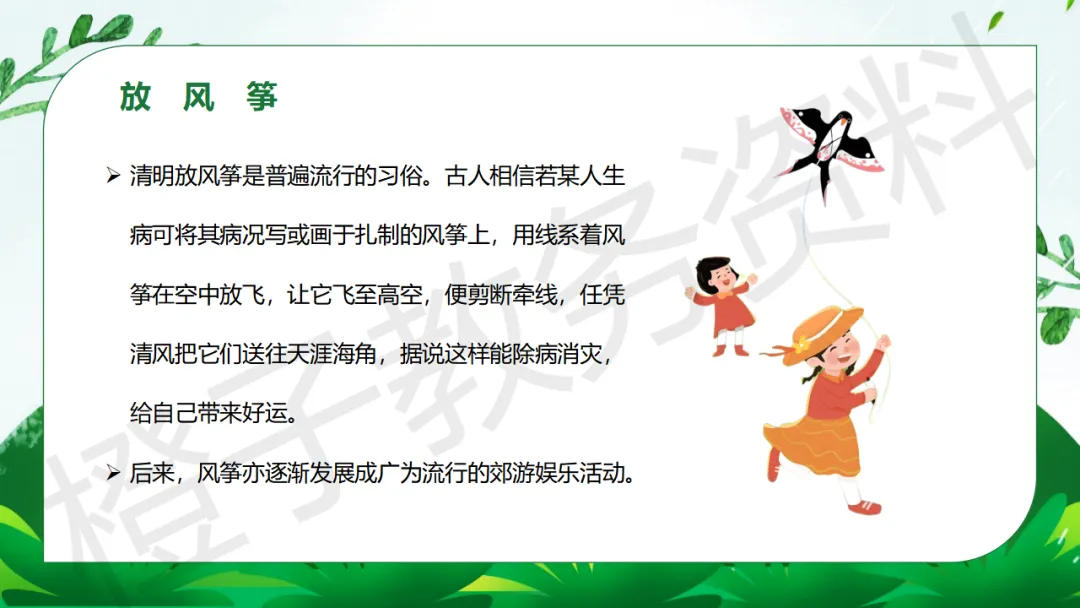 放 风 筝

➢ 清明放风筝是普遍流行的习俗。古人相信若某人生病可将其病况写或画于扎制的风筝上，用线系着风筝在空中放飞，让它飞至高空，便剪断牵线，任凭清风把它们送往天涯海角，据说这样能除病消灾，给自己带来好运。

➢ 后来，风筝亦逐渐发展成广为流行的郊游娱乐活动。

橙子教务资料